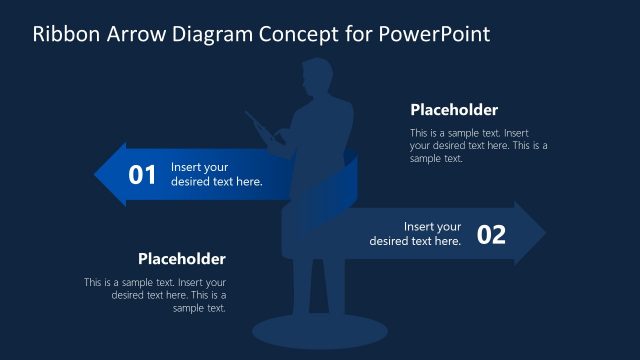 Ribbon Arrow Diagram Concept for PowerPoint

Placeholder

This is a sample text. Insert your desired text here. This is a sample text.

01 Insert your desired text here.

Insert your desired text here. 02

Placeholder

This is a sample text. Insert your desired text here. This is a sample text.